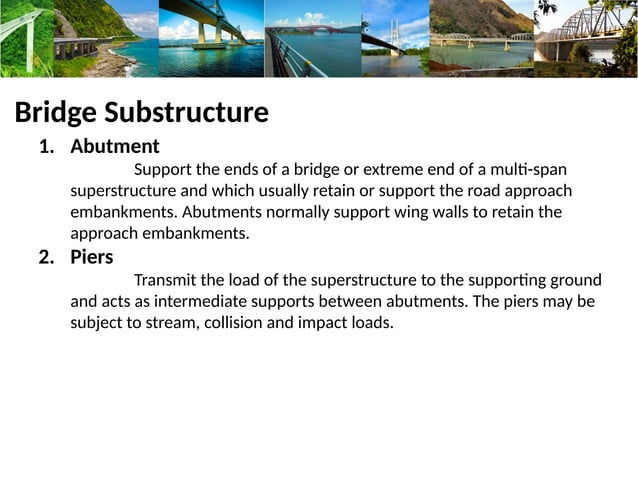 Bridge Substructure

1. Abutment

Support the ends of a bridge or extreme end of a multi-span superstructure and which usually retain or support the road approach embankments. Abutments normally support wing walls to retain the approach embankments.

2. Piers

Transmit the load of the superstructure to the supporting ground and acts as intermediate supports between abutments. The piers may be subject to stream, collision and impact loads.